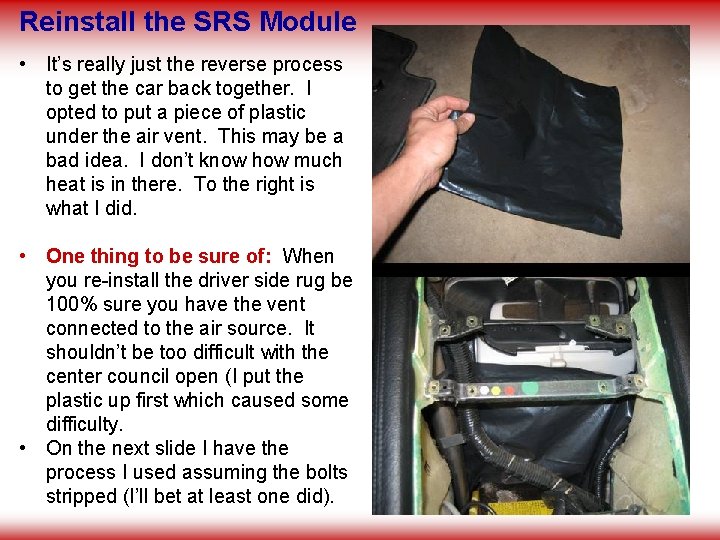 Reinstall the SRS Module

• It's really just the reverse process to get the car back together. I opted to put a piece of plastic under the air vent. This may be a bad idea. I don't know how much heat is in there. To the right is what I did.

• One thing to be sure of: When you re-install the driver side rug be 100% sure you have the vent connected to the air source. It shouldn't be too difficult with the center council open (I put the plastic up first which caused some difficulty.

• On the next slide I have the process I used assuming the bolts stripped (I'll bet at least one did).